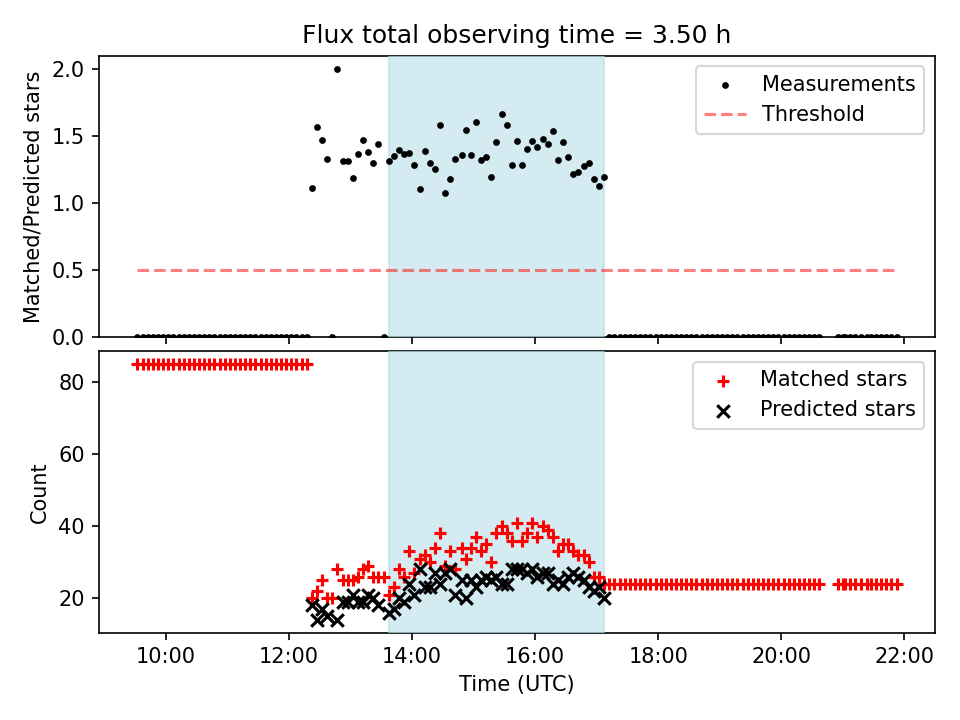 Flux total observing time = 3.50 h

Matched/Predicted stars

2.0
1.5
1.0
0.5
0.0

Measurements
Threshold

Count

80
60
40
20

Matched stars
Predicted stars

10:00 12:00 14:00 16:00 18:00 20:00 22:00

Time (UTC)